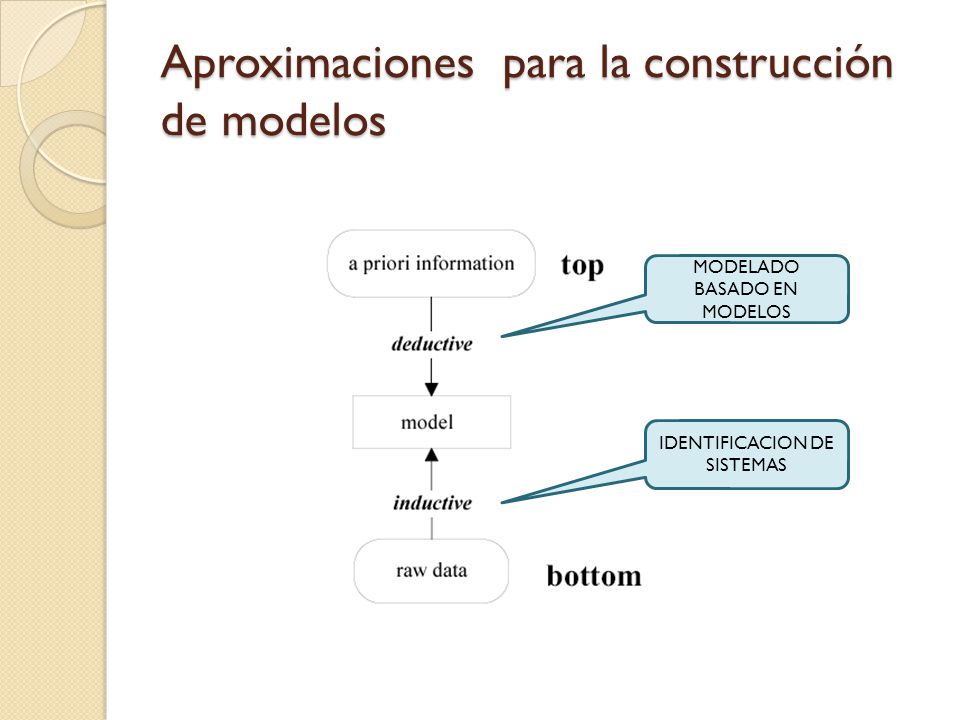 Aproximaciones para la construcción de modelos

a priori information

top

MODELADO BASADO EN MODELOS

deductive

model

IDENTIFICACION DE SISTEMAS

inductive

raw data

bottom